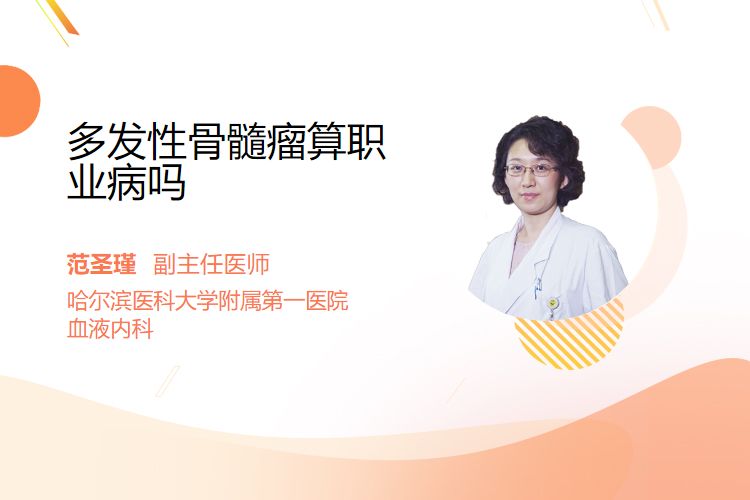 多发性骨髓瘤算职业病吗

范圣瑾 副主任医师
哈尔滨医科大学附属第一医院
血液内科